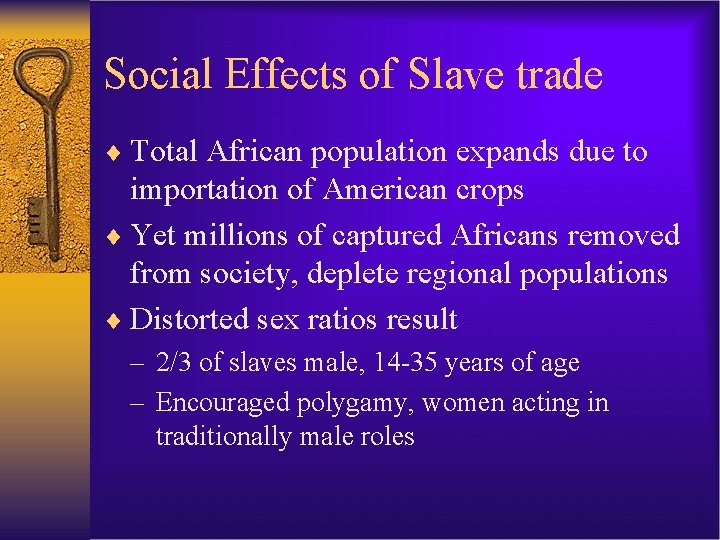 Social Effects of Slave trade

♦ Total African population expands due to importation of American crops

♦ Yet millions of captured Africans removed from society, deplete regional populations

♦ Distorted sex ratios result

– 2/3 of slaves male, 14-35 years of age

– Encouraged polygamy, women acting in traditionally male roles